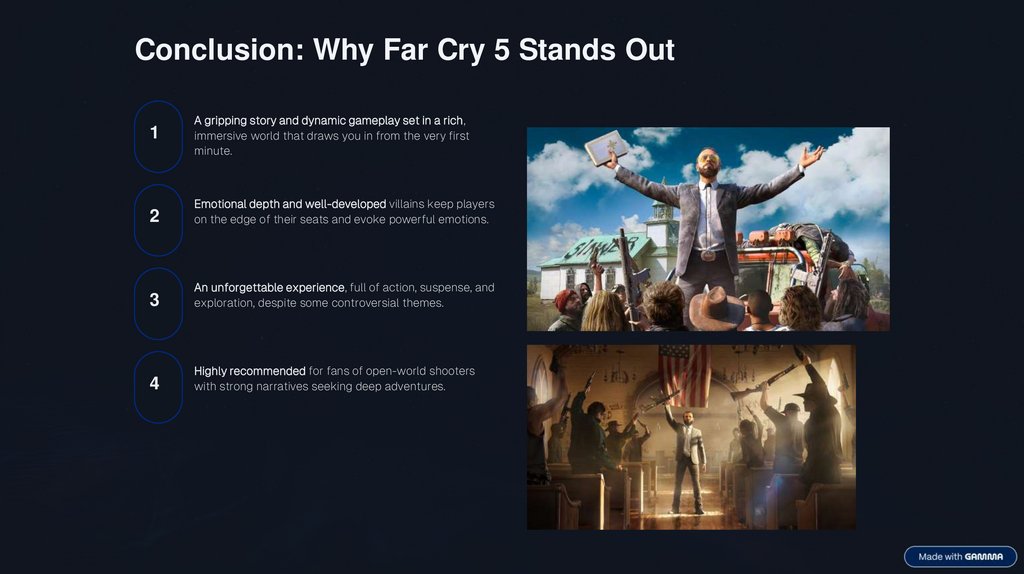 Conclusion: Why Far Cry 5 Stands Out

1

A gripping story and dynamic gameplay set in a rich, immersive world that draws you in from the very first minute.

2

Emotional depth and well-developed villains keep players on the edge of their seats and evoke powerful emotions.

3

An unforgettable experience, full of action, suspense, and exploration, despite some controversial themes.

4

Highly recommended for fans of open-world shooters with strong narratives seeking deep adventures.

Made with GAMMA